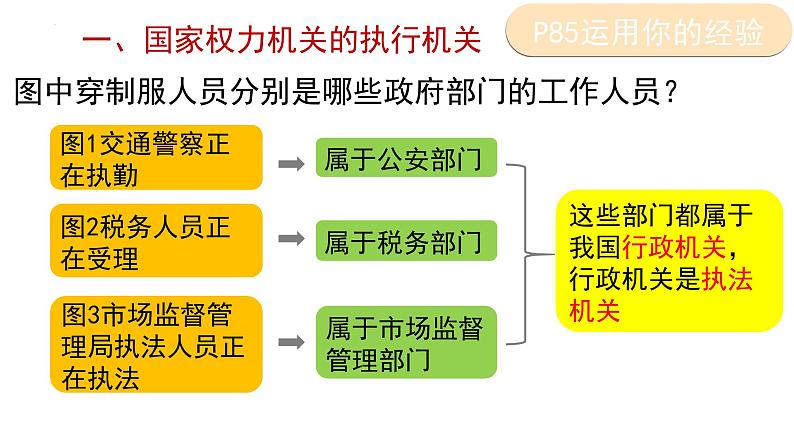 一、国家权力机关的执行机关

P85运用你的经验

图中穿制服人员分别是哪些政府部门的工作人员？

图1交通警察正在执勤

属于公安部门

图2税务人员正在受理

属于税务部门

图3市场监督管理局执法人员正在执法

属于市场监督管理部门

这些部门都属于我国行政机关，行政机关是执法机关